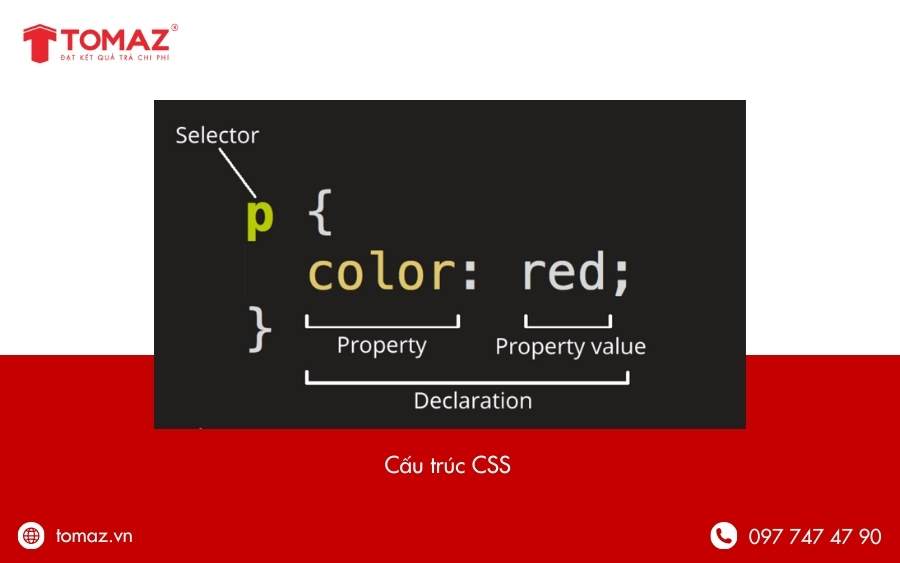 TOMAZ®
ĐẠT KẾT QUẢ TRẢ CHI PHÍ

Selector

p {
color: red;
}

Property

Property value

Declaration

Cấu trúc CSS

tomaz.vn

097 747 47 90